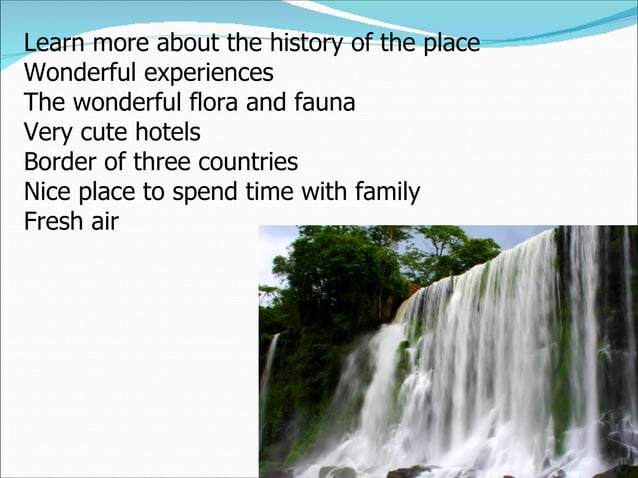 Learn more about the history of the place
Wonderful experiences
The wonderful flora and fauna
Very cute hotels
Border of three countries
Nice place to spend time with family
Fresh air